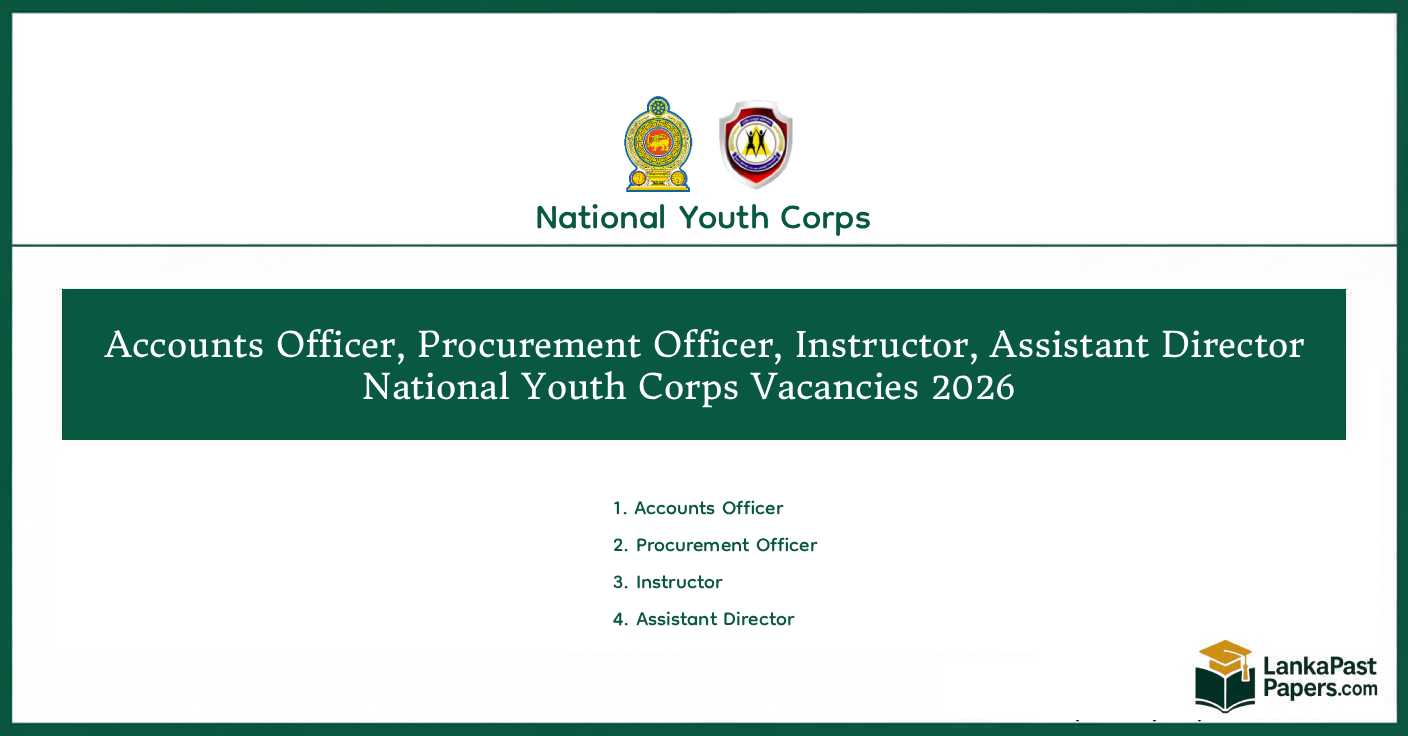 National Youth Corps

Accounts Officer, Procurement Officer, Instructor, Assistant Director National Youth Corps Vacancies 2026

1. Accounts Officer
2. Procurement Officer
3. Instructor
4. Assistant Director

LankaPast Papers.com